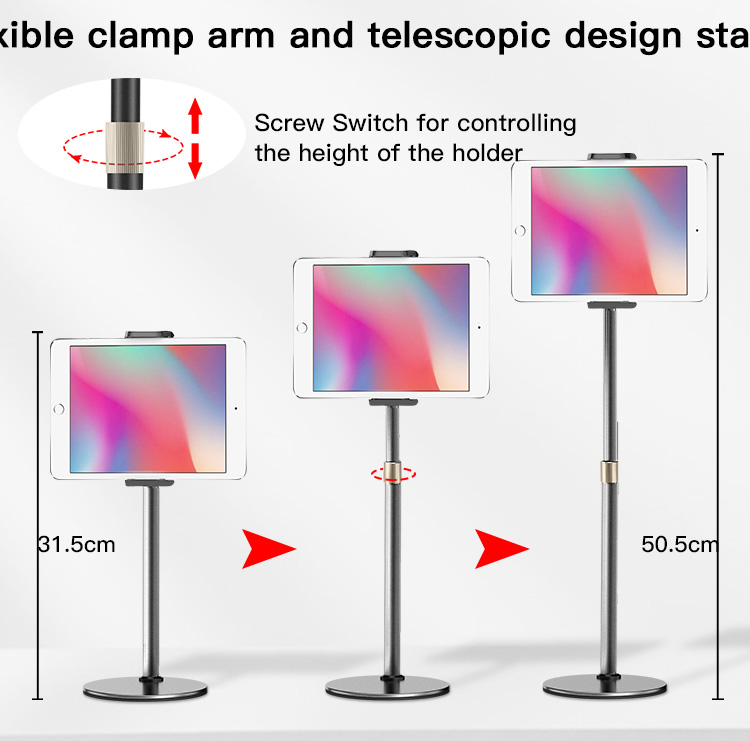 xible clamp arm and telescopic design sta

Screw Switch for controlling the height of the holder

31.5cm

50.5cm